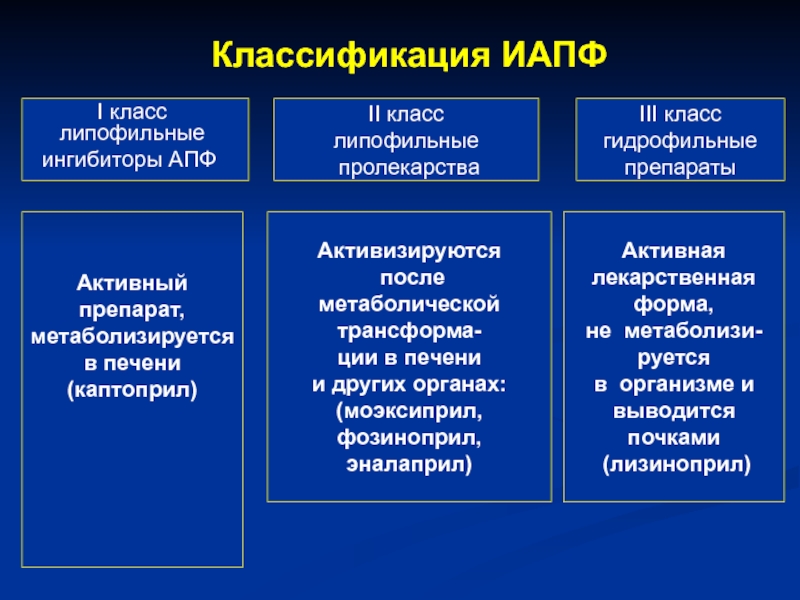 Классификация ИАПФ

I класс липофильные ингибиторы АПФ

II класс липофильные пролекарства

III класс гидрофильные препараты

Активный препарат, метаболизируется в печени (каптоприл)

Активизируются после метаболической трансформации в печени и других органах: (моэксиприл, фозиноприл, эналаприл)

Активная лекарственная форма, не метаболизируется в организме и выводится почками (лизиноприл)